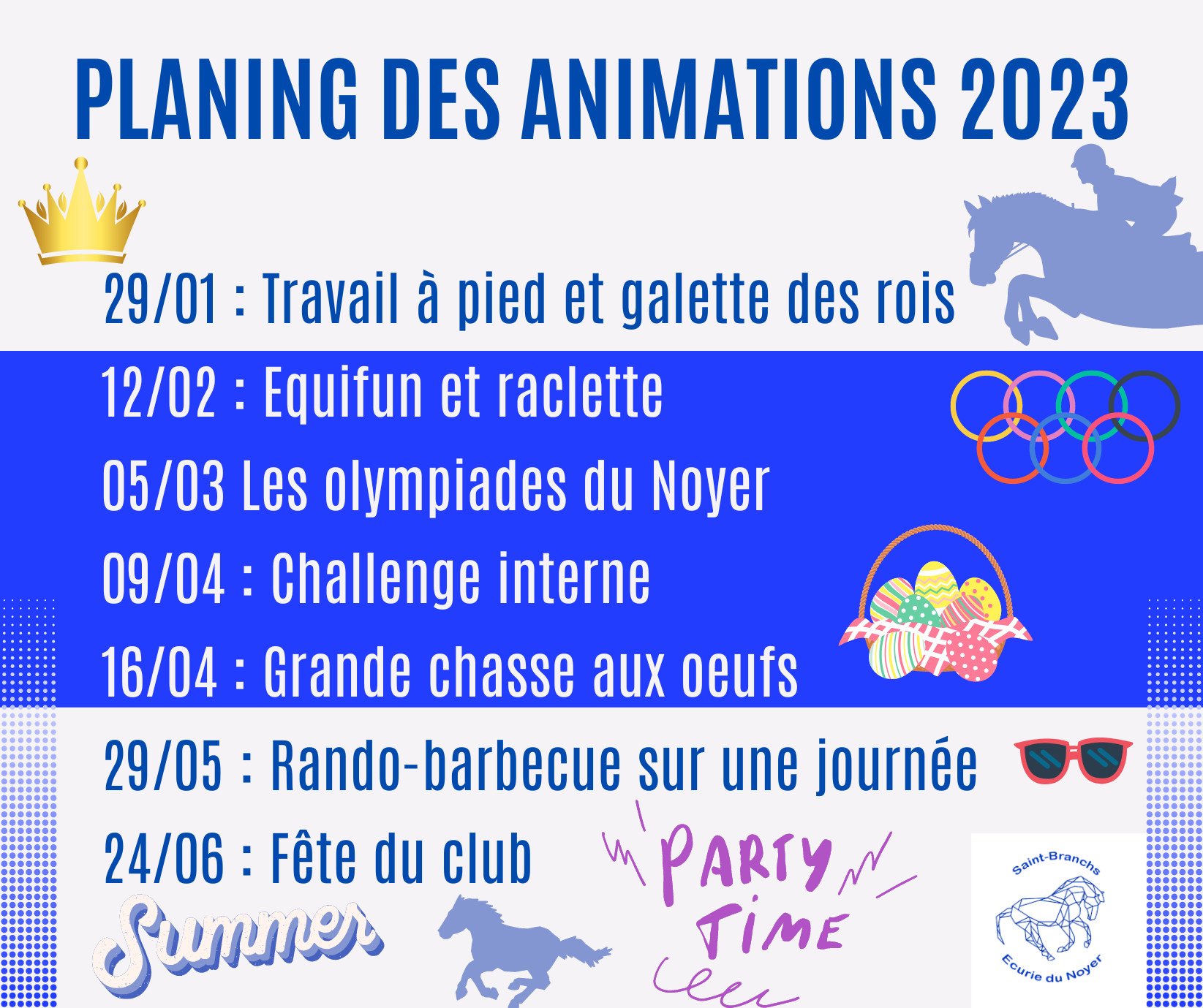 PLANING DES ANIMATIONS 2023

29/01 : Travail à pied et galette des rois

12/02 : Equifun et raclette

05/03 Les olympiades du Noyer

09/04 : Challenge interne

16/04 : Grande chasse aux oeufs

29/05 : Rando-barbecue sur une journée

24/06 : Fête du club

Summer

PARTY TIME

Saint-Branchs

Ecurie du Noyer